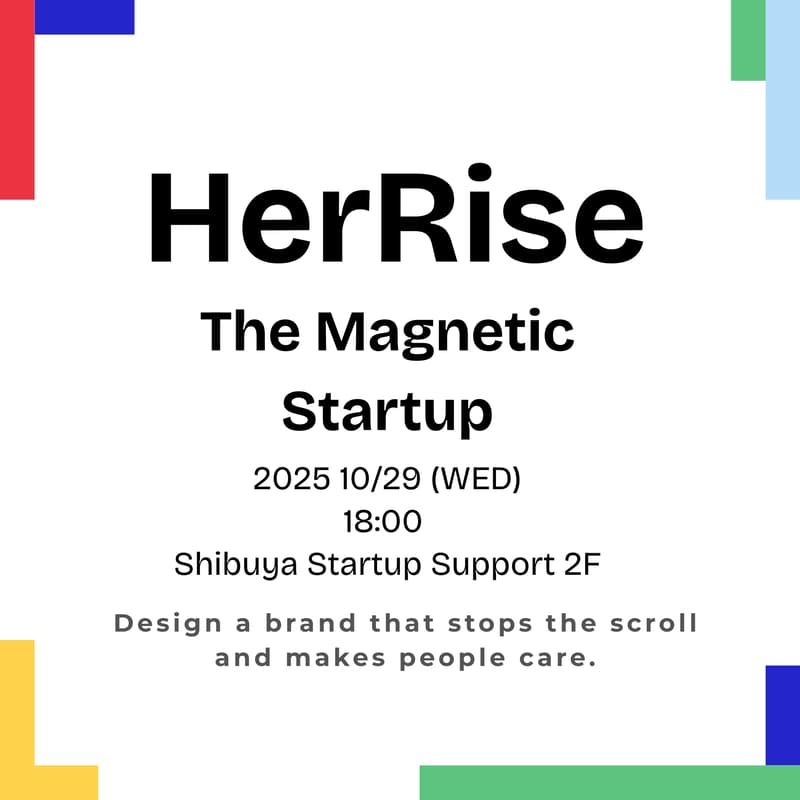 HerRise

The Magnetic Startup

2025 10/29 (WED)
18:00
Shibuya Startup Support 2F

Design a brand that stops the scroll and makes people care.